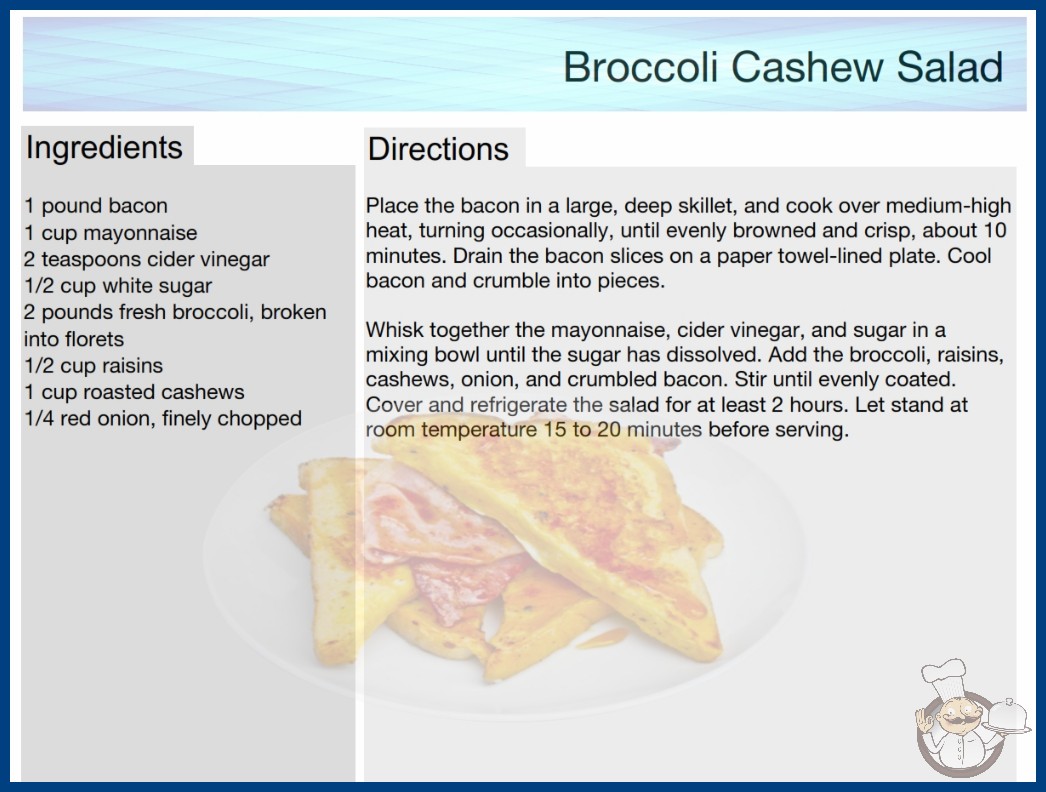 Broccoli Cashew Salad

Ingredients

1 pound bacon
1 cup mayonnaise
2 teaspoons cider vinegar
1/2 cup white sugar
2 pounds fresh broccoli, broken into florets
1/2 cup raisins
1 cup roasted cashews
1/4 red onion, finely chopped

Directions

Place the bacon in a large, deep skillet, and cook over medium-high heat, turning occasionally, until evenly browned and crisp, about 10 minutes. Drain the bacon slices on a paper towel-lined plate. Cool bacon and crumble into pieces.

Whisk together the mayonnaise, cider vinegar, and sugar in a mixing bowl until the sugar has dissolved. Add the broccoli, raisins, cashews, onion, and crumbled bacon. Stir until evenly coated. Cover and refrigerate the salad for at least 2 hours. Let stand at room temperature 15 to 20 minutes before serving.